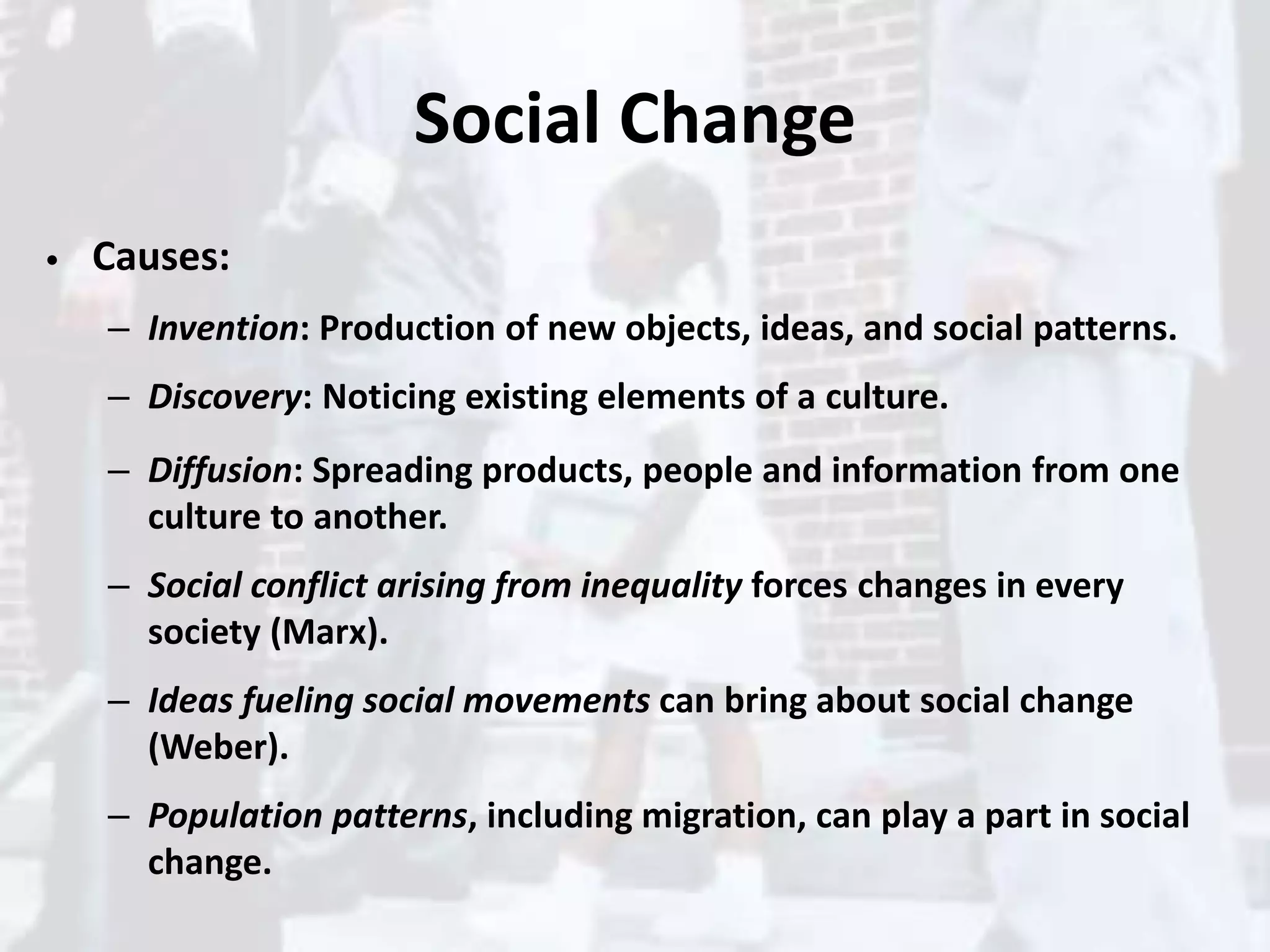 Social Change

• Causes:

– Invention: Production of new objects, ideas, and social patterns.

– Discovery: Noticing existing elements of a culture.

– Diffusion: Spreading products, people and information from one culture to another.

– Social conflict arising from inequality forces changes in every society (Marx).

– Ideas fueling social movements can bring about social change (Weber).

– Population patterns, including migration, can play a part in social change.